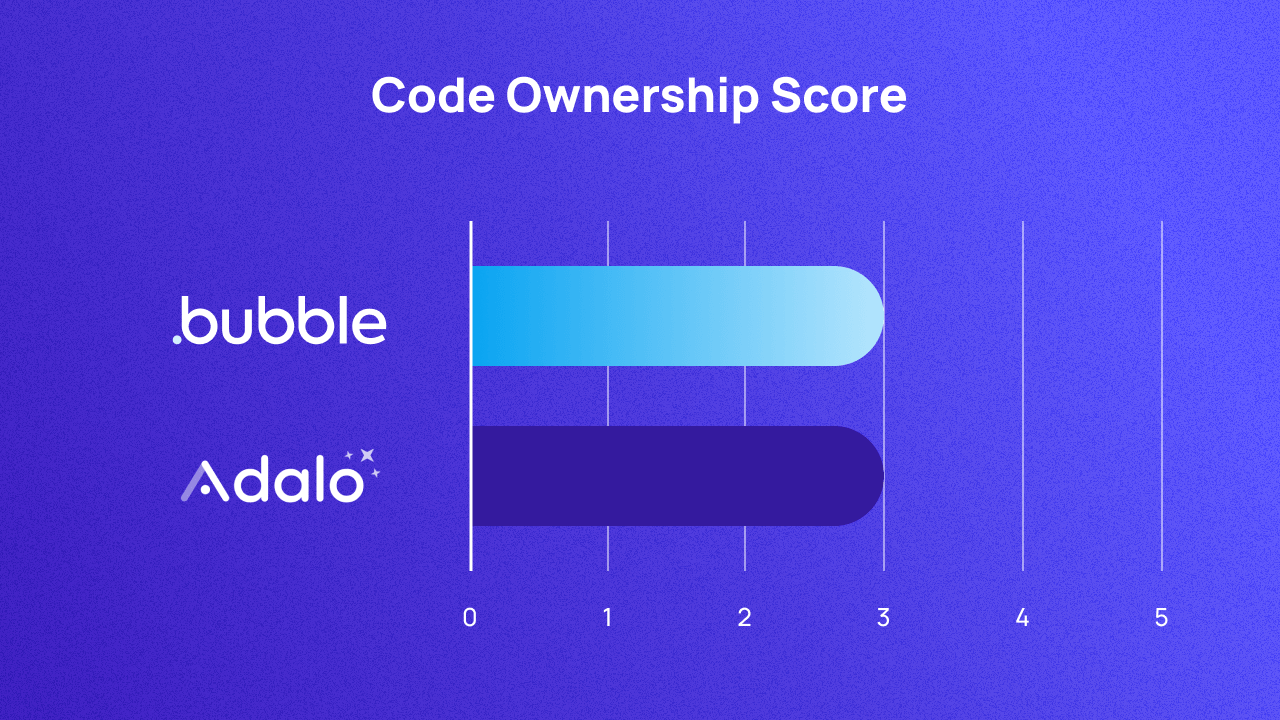 Code Ownership Score

.bubble

Adalo

0 1 2 3 4 5